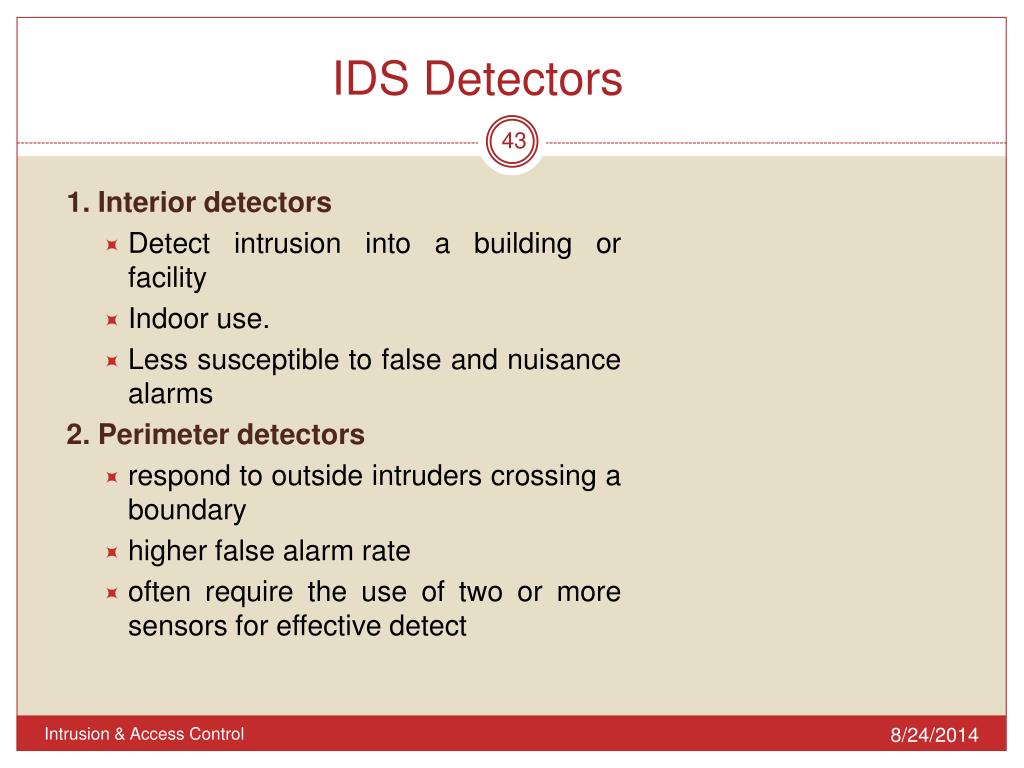 IDS Detectors

43

1. Interior detectors

Detect intrusion into a building or facility

Indoor use.

Less susceptible to false and nuisance alarms

2. Perimeter detectors

respond to outside intruders crossing a boundary

higher false alarm rate

often require the use of two or more sensors for effective detect

Intrusion & Access Control

8/24/2014